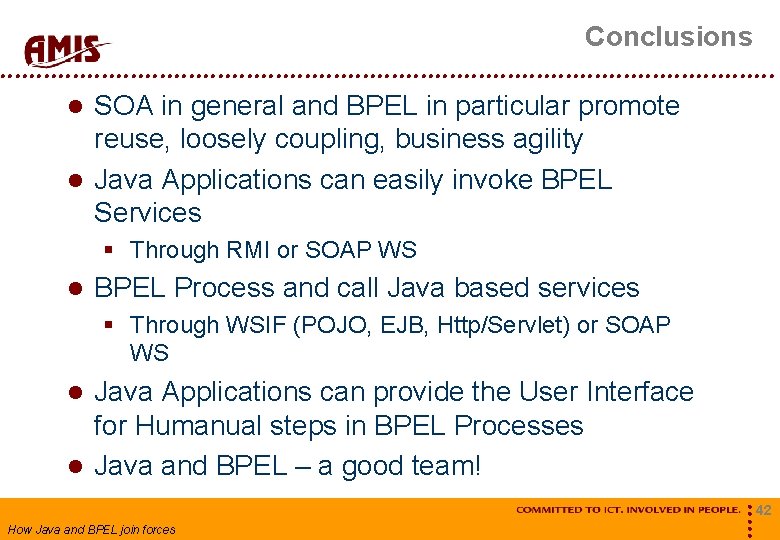 AMIS

Conclusions

- SOA in general and BPEL in particular promote reuse, loosely coupling, business agility
- Java Applications can easily invoke BPEL Services
  - Through RMI or SOAP WS
- BPEL Process and call Java based services
  - Through WSIF (POJO, EJB, Http/Servlet) or SOAP WS
- Java Applications can provide the User Interface for Humanual steps in BPEL Processes
- Java and BPEL – a good team!

COMMITTED TO ICT. INVOLVED IN PEOPLE.

42

How Java and BPEL join forces